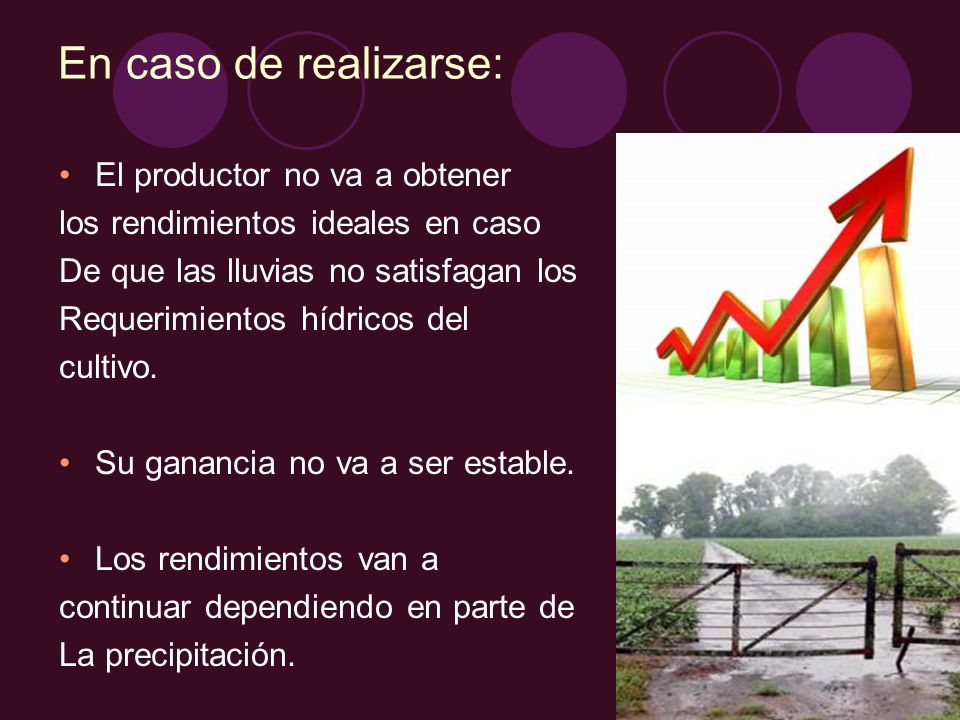 En caso de realizarse:

• El productor no va a obtener los rendimientos ideales en caso De que las lluvias no satisfagan los Requerimientos hídricos del cultivo.

• Su ganancia no va a ser estable.

• Los rendimientos van a continuar dependiendo en parte de La precipitación.